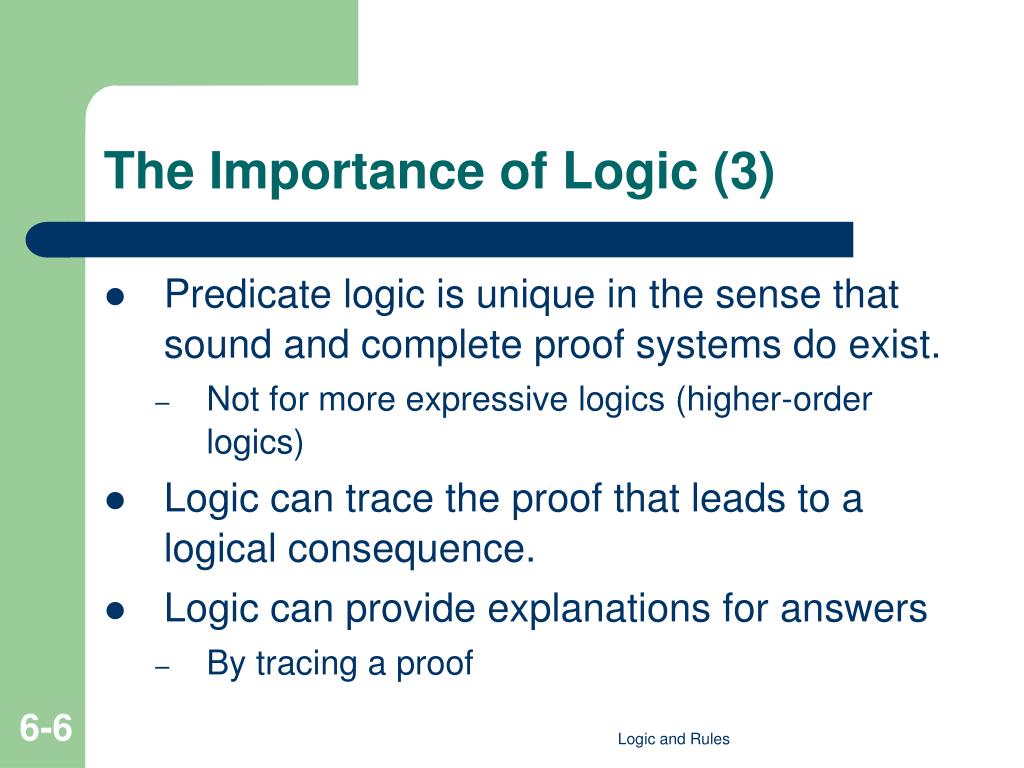 The Importance of Logic (3)

- Predicate logic is unique in the sense that sound and complete proof systems do exist.
  – Not for more expressive logics (higher-order logics)
- Logic can trace the proof that leads to a logical consequence.
- Logic can provide explanations for answers
  – By tracing a proof

6-6

Logic and Rules